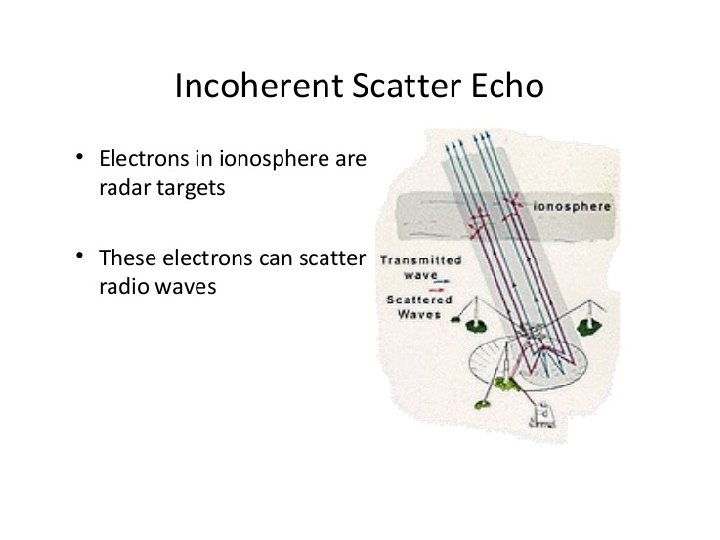 Incoherent Scatter Echo

• Electrons in ionosphere are radar targets

• These electrons can scatter radio waves

ionosphere

Transmitted wave

Scattered Waves